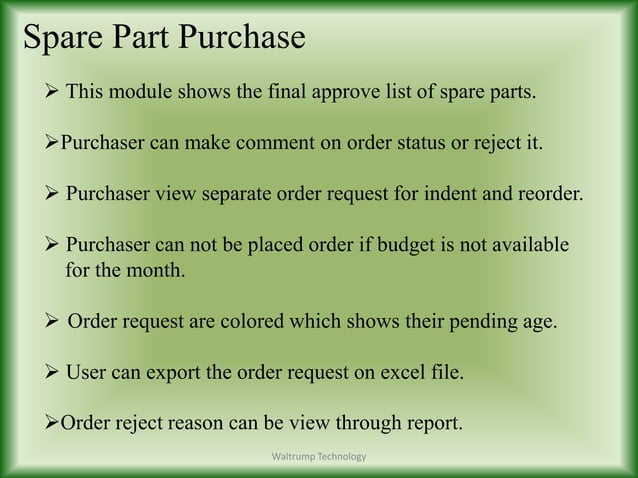 Spare Part Purchase

➢ This module shows the final approve list of spare parts.

➢Purchaser can make comment on order status or reject it.

➢ Purchaser view separate order request for indent and reorder.

➢ Purchaser can not be placed order if budget is not available for the month.

➢ Order request are colored which shows their pending age.

➢ User can export the order request on excel file.

➢Order reject reason can be view through report.

Waltrump Technology